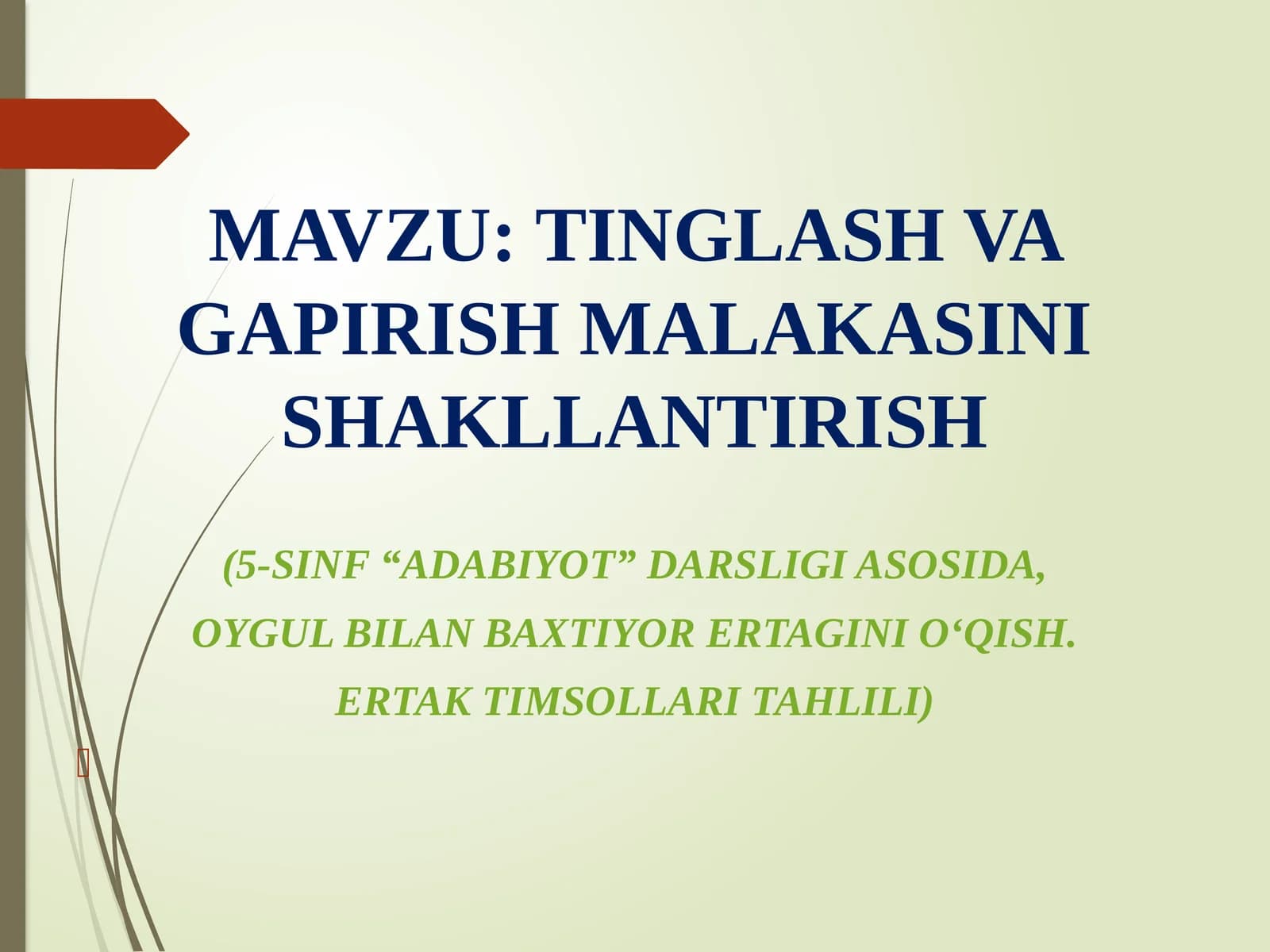 MAVZU: TINGLASH VA GAPIRISH MALAKASINI SHAKLLANTIRISH

(5-SINF “ADABIYOT” DARSLIGI ASOSIDA, OYGUL BILAN BAXTIYOR ERTAGINI O‘QISH. ERTAK TIMSOLLARI TAHLILI)